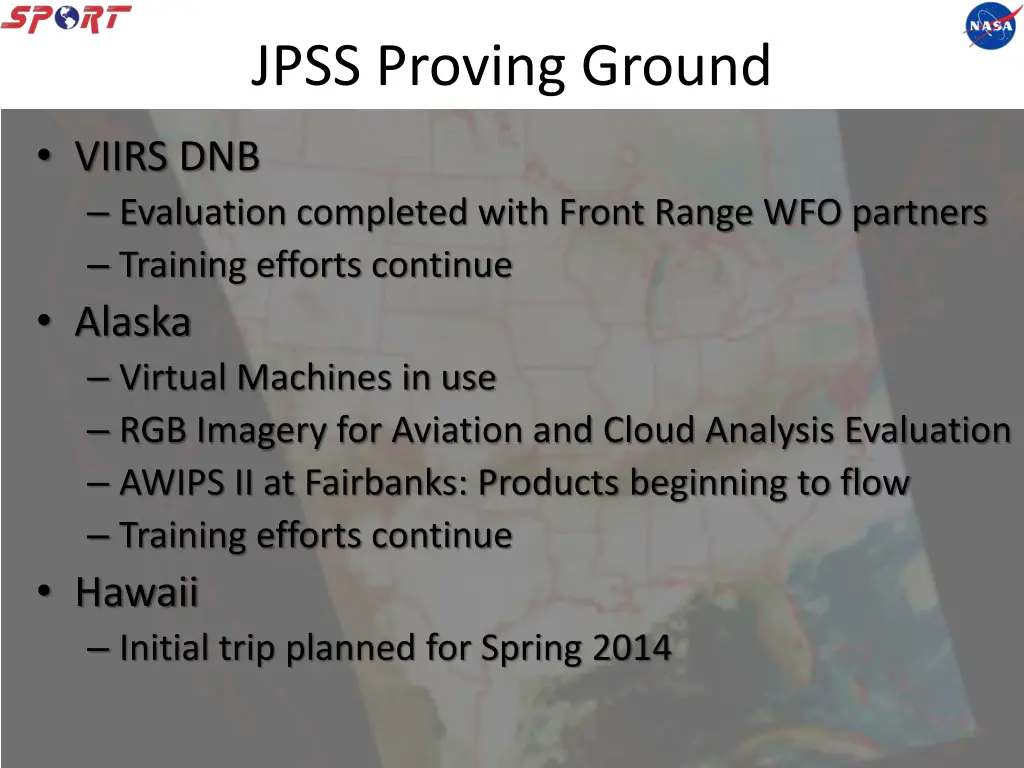 SPORT

NASA

JPSS Proving Ground

• VIIRS DNB
– Evaluation completed with Front Range WFO partners
– Training efforts continue
• Alaska
– Virtual Machines in use
– RGB Imagery for Aviation and Cloud Analysis Evaluation
– AWIPS II at Fairbanks: Products beginning to flow
– Training efforts continue
• Hawaii
– Initial trip planned for Spring 2014